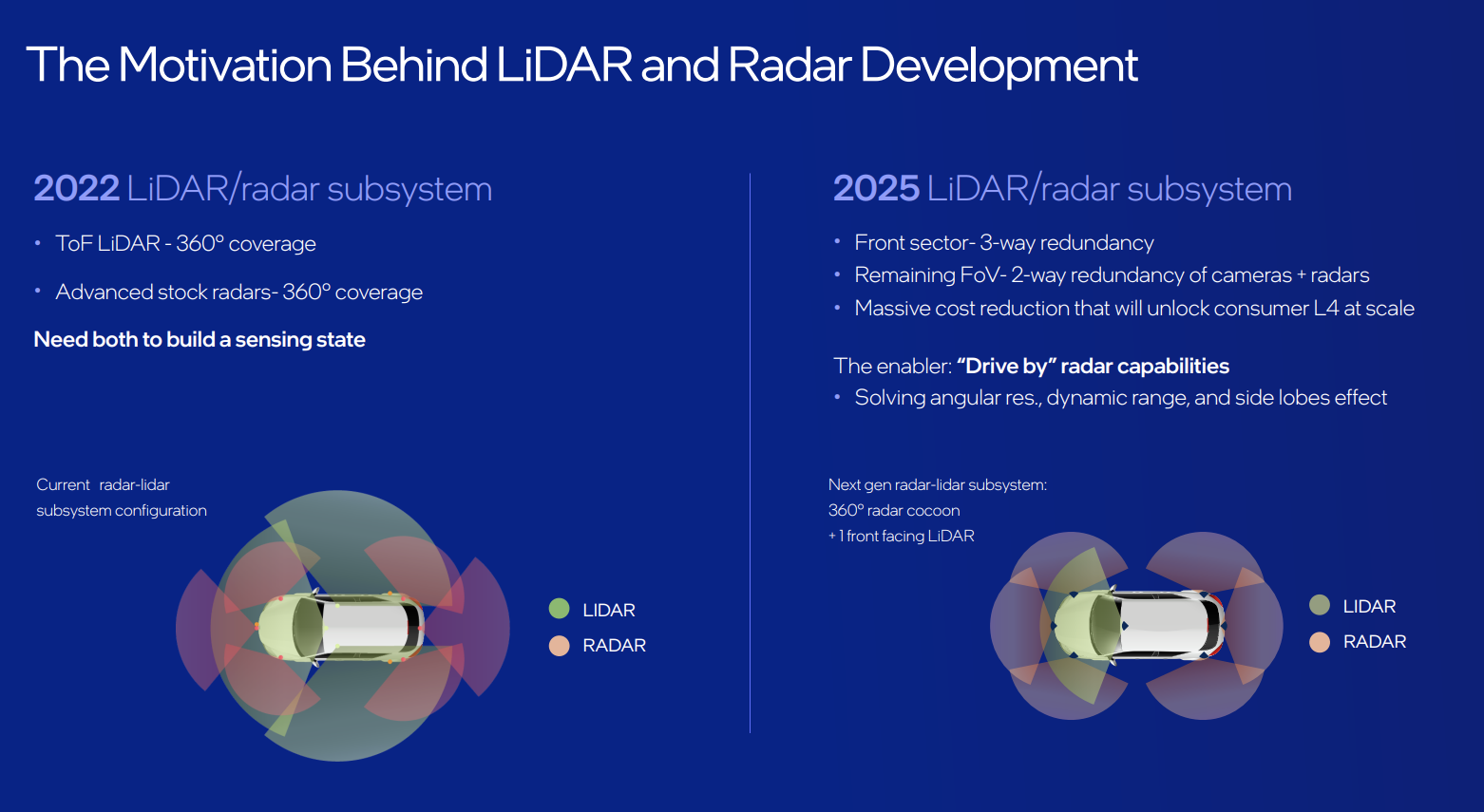 The Motivation Behind LiDAR and Radar Development

2022 LiDAR/radar subsystem

• ToF LiDAR - 360° coverage

• Advanced stock radars- 360° coverage

Need both to build a sensing state

Current radar-lidar subsystem configuration

LIDAR
RADAR

2025 LiDAR/radar subsystem

• Front sector- 3-way redundancy
• Remaining FoV- 2-way redundancy of cameras + radars
• Massive cost reduction that will unlock consumer L4 at scale

The enabler: "Drive by" radar capabilities
• Solving angular res., dynamic range, and side lobes effect

Next gen radar-lidar subsystem:
360° radar cocoon
+ 1 front facing LiDAR

LIDAR
RADAR